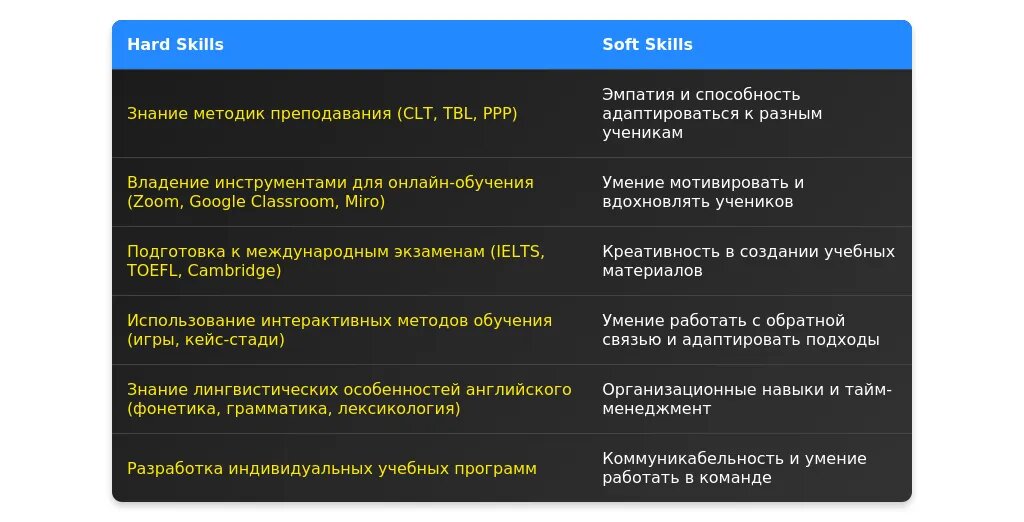 | Hard Skills | Soft Skills |
|---|---|
| Знание методик преподавания (CLT, TBL, PPP) | Эмпатия и способность адаптироваться к разным ученикам |
| Владение инструментами для онлайн-обучения (Zoom, Google Classroom, Miro) | Умение мотивировать и вдохновлять учеников |
| Подготовка к международным экзаменам (IELTS, TOEFL, Cambridge) | Креативность в создании учебных материалов |
| Использование интерактивных методов обучения (игры, кейс-стади) | Умение работать с обратной связью и адаптировать подходы |
| Знание лингвистических особенностей английского (фонетика, грамматика, лексикология) | Организационные навыки и тайм-менеджмент |
| Разработка индивидуальных учебных программ | Коммуникабельность и умение работать в команде |